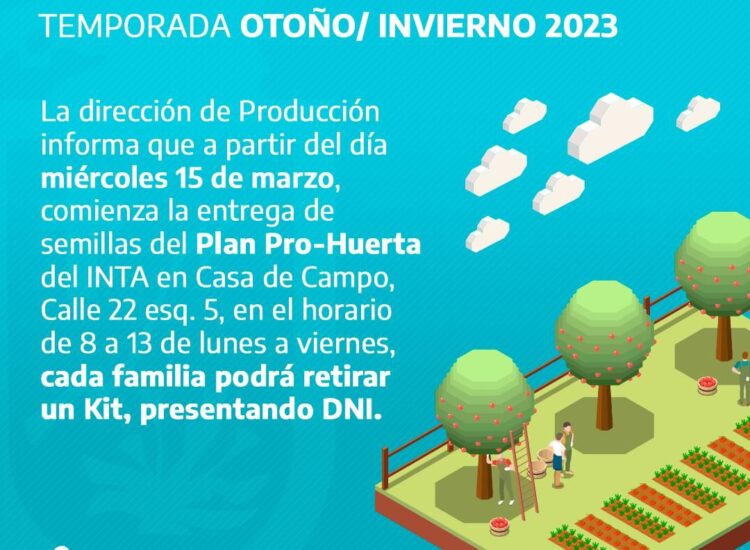 TEMPORADA OTOÑO/ INVIERNO 2023

La dirección de Producción informa que a partir del día miércoles 15 de marzo, comienza la entrega de semillas del Plan Pro-Huerta del INTA en Casa de Campo, Calle 22 esq. 5, en el horario de 8 a 13 de lunes a viernes, cada familia podrá retirar un Kit, presentando DNI.